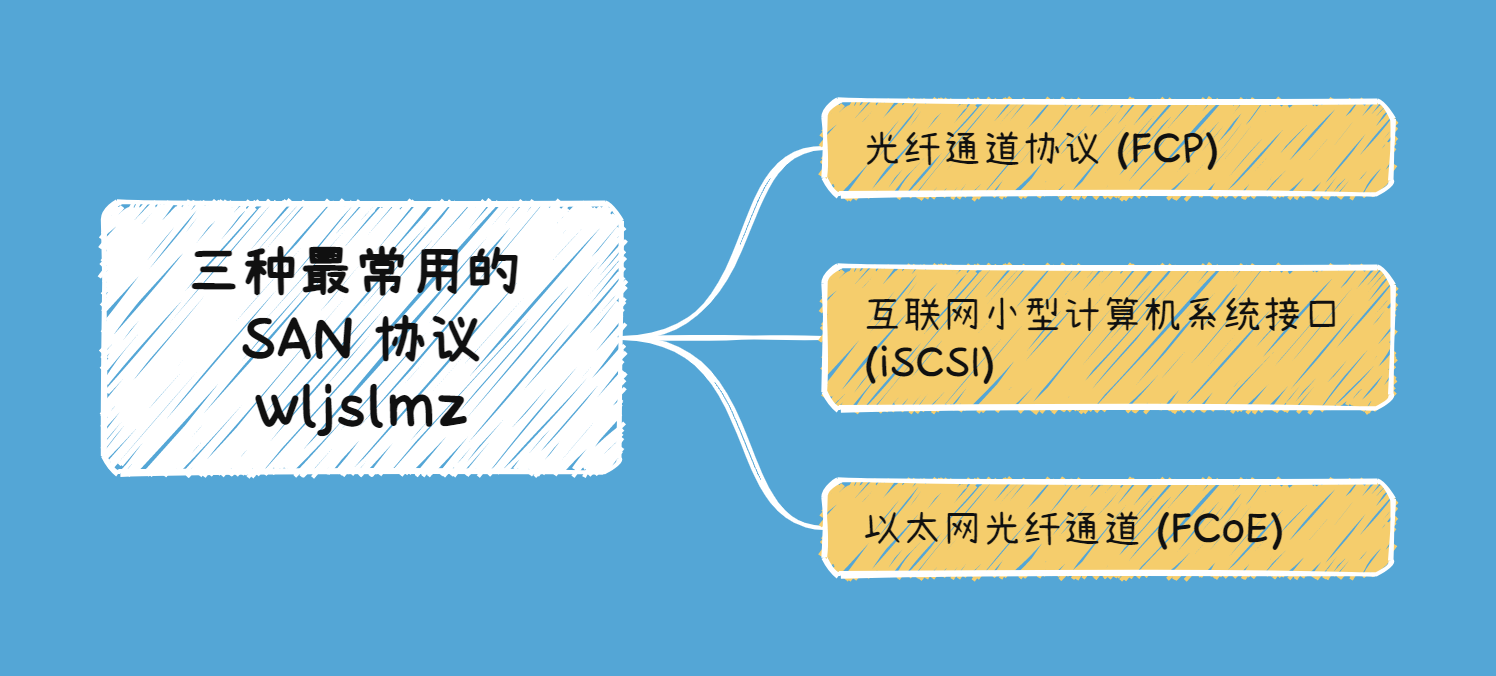 三种最常用的
SAN 协议
wljslmz

光纤通道协议 (FCP)

互联网小型计算机系统接口 (iSCSI)

以太网光纤通道 (FCoE)